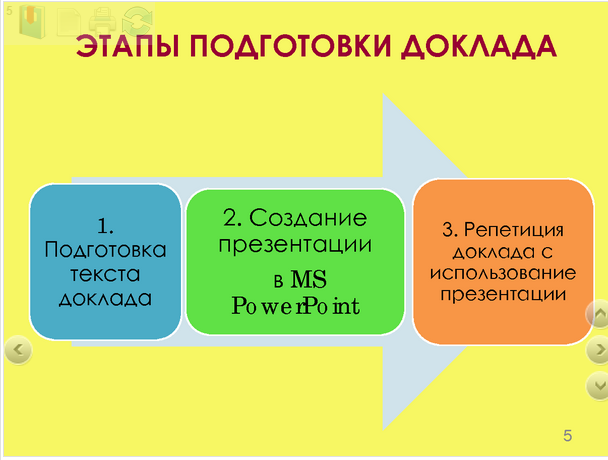 5

ЭТАПЫ ПОДГОТОВКИ ДОКЛАДА

1. Подготовка текста доклада

2. Создание презентации в MS PowerPoint

3. Репетиция доклада с использование презентации

5